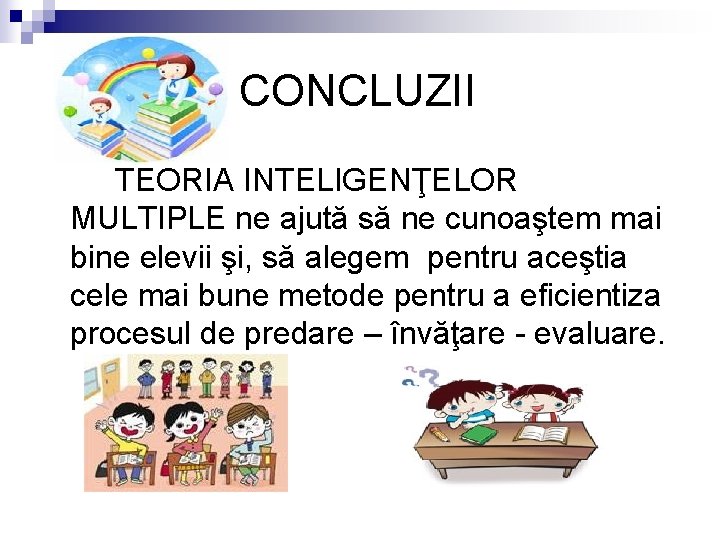 CONCLUZII

TEORIA INTELIGENŢELOR MULTIPLE ne ajută să ne cunoaştem mai bine elevii şi, să alegem pentru aceştia cele mai bune metode pentru a eficientiza procesul de predare – învăţare - evaluare.